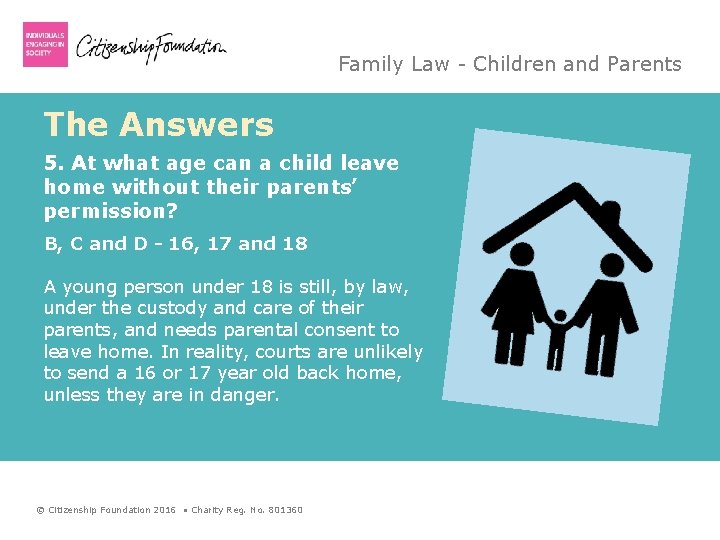 INDIVIDUALS ENGAGING IN SOCIETY

Citizenship Foundation

Family Law - Children and Parents

The Answers

5. At what age can a child leave home without their parents' permission?

B, C and D - 16, 17 and 18

A young person under 18 is still, by law, under the custody and care of their parents, and needs parental consent to leave home. In reality, courts are unlikely to send a 16 or 17 year old back home, unless they are in danger.

© Citizenship Foundation 2016 • Charity Reg. No. 801360